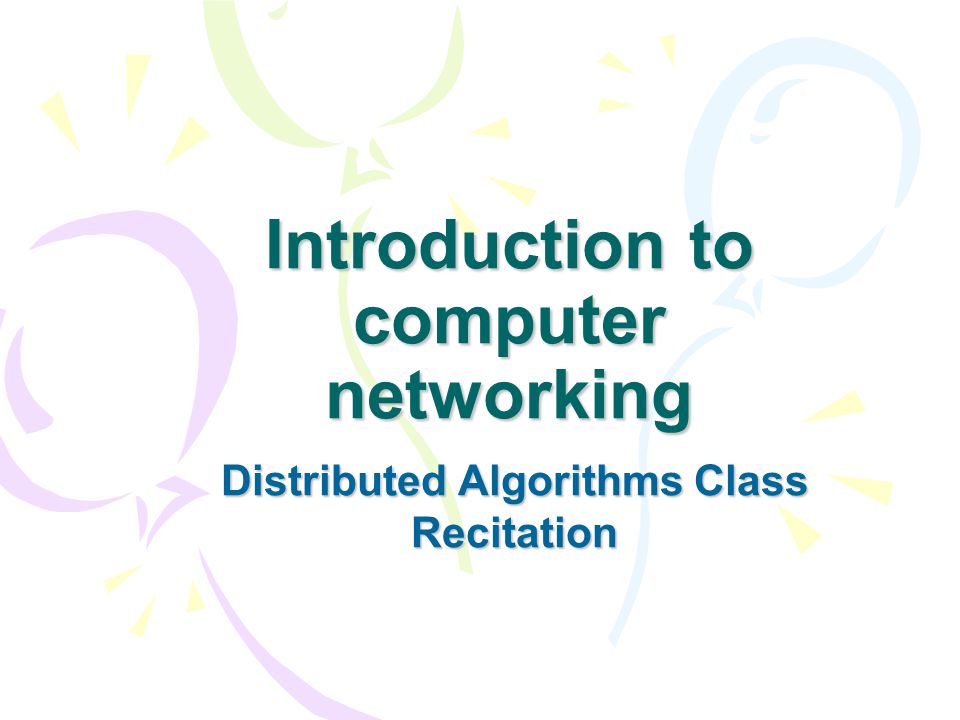 Introduction to computer networking

Distributed Algorithms Class Recitation